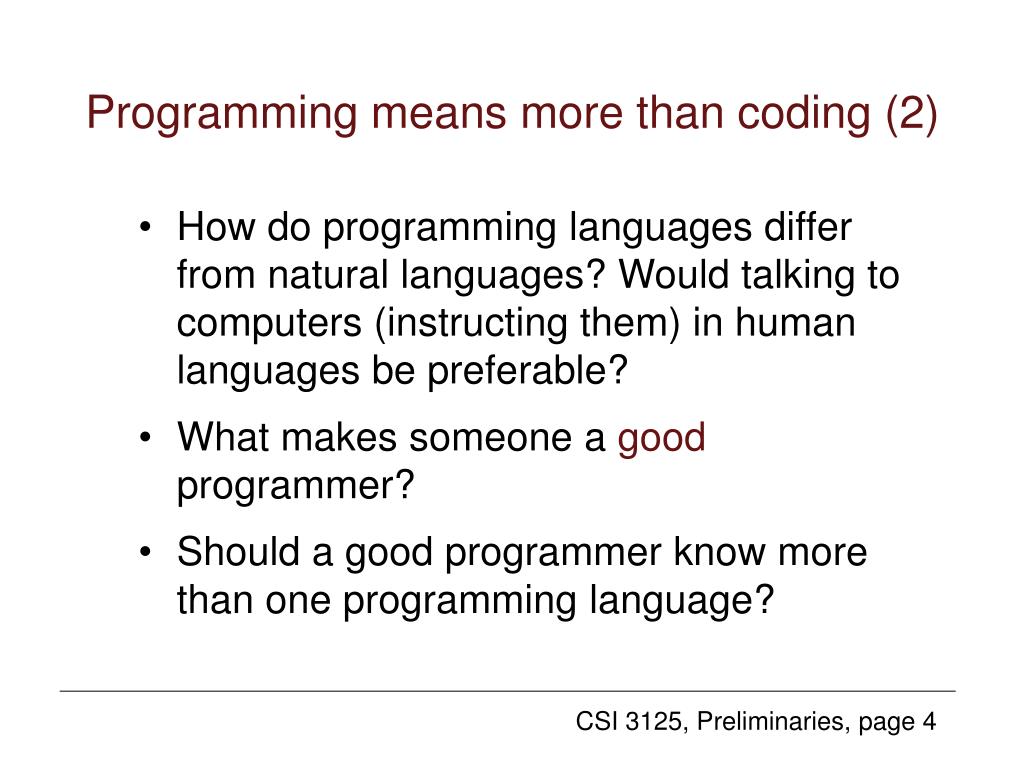 Programming means more than coding (2)

• How do programming languages differ from natural languages? Would talking to computers (instructing them) in human languages be preferable?

• What makes someone a good programmer?

• Should a good programmer know more than one programming language?

CSI 3125, Preliminaries, page 4